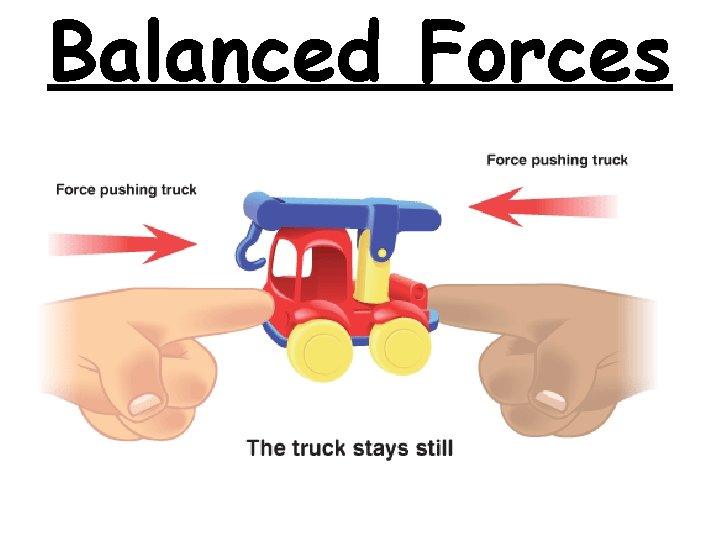 Balanced Forces

Force pushing truck

Force pushing truck

The truck stays still